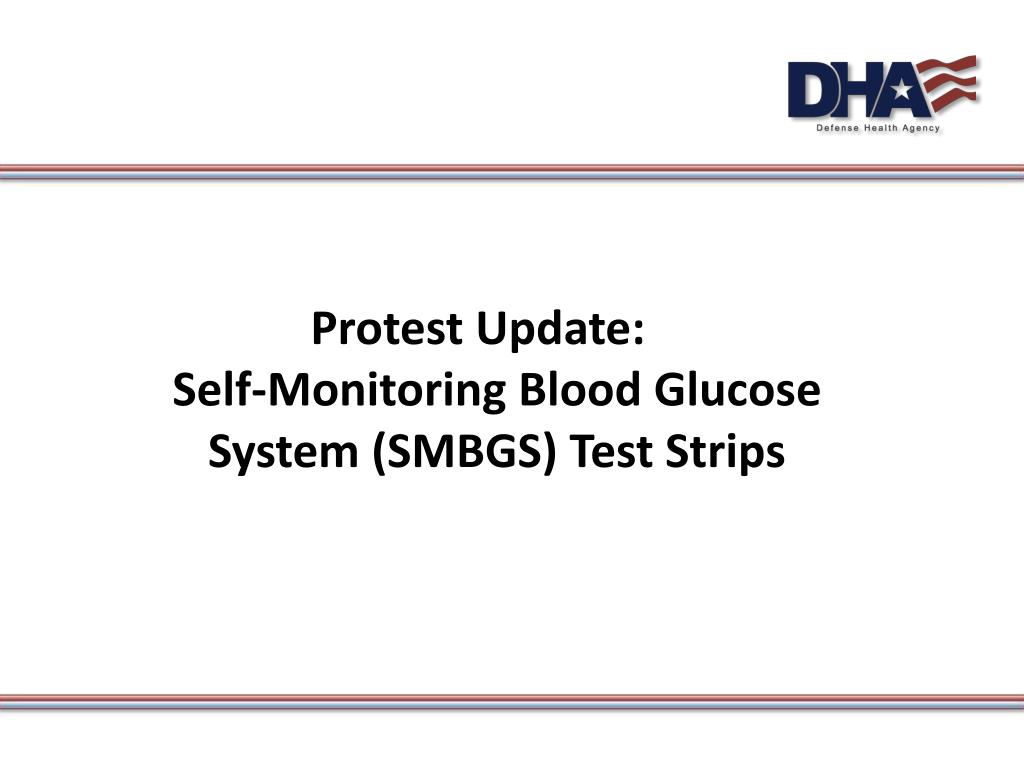 DHA
Defense Health Agency

Protest Update:
Self-Monitoring Blood Glucose System (SMBGS) Test Strips